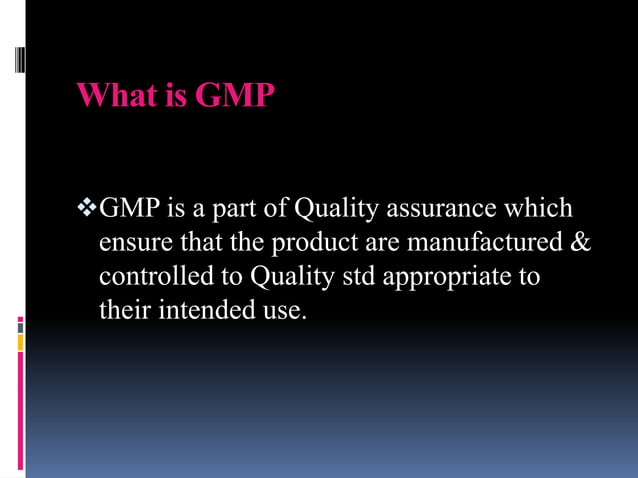 What is GMP

❖GMP is a part of Quality assurance which ensure that the product are manufactured & controlled to Quality std appropriate to their intended use.